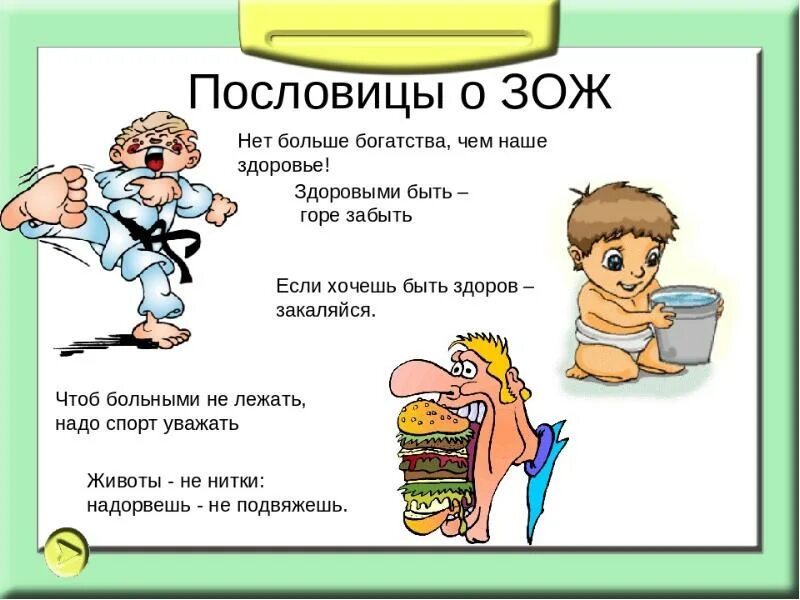 Пословицы о ЗОЖ

Нет больше богатства, чем наше здоровье!

Здоровыми быть – горе забыть

Если хочешь быть здоров – закаляйся.

Чтоб больными не лежать, надо спорт уважать

Животы - не нитки: надорвешь - не подвяжешь.